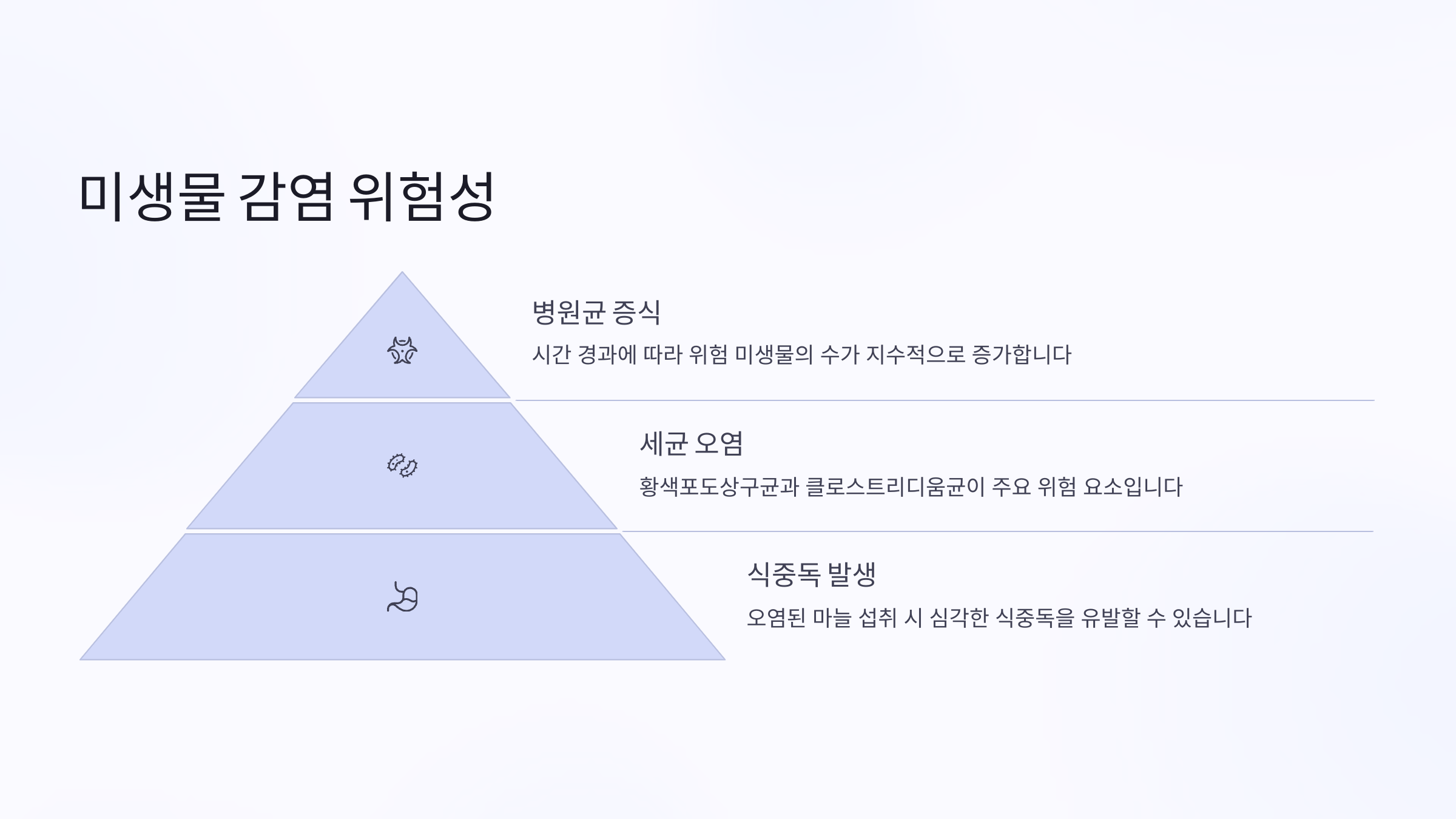 미생물 감염 위험성

병원균 증식

시간 경과에 따라 위험 미생물의 수가 지수적으로 증가합니다

세균 오염

황색포도상구균과 클로스트리디움균이 주요 위험 요소입니다

식중독 발생

오염된 마늘 섭취 시 심각한 식중독을 유발할 수 있습니다